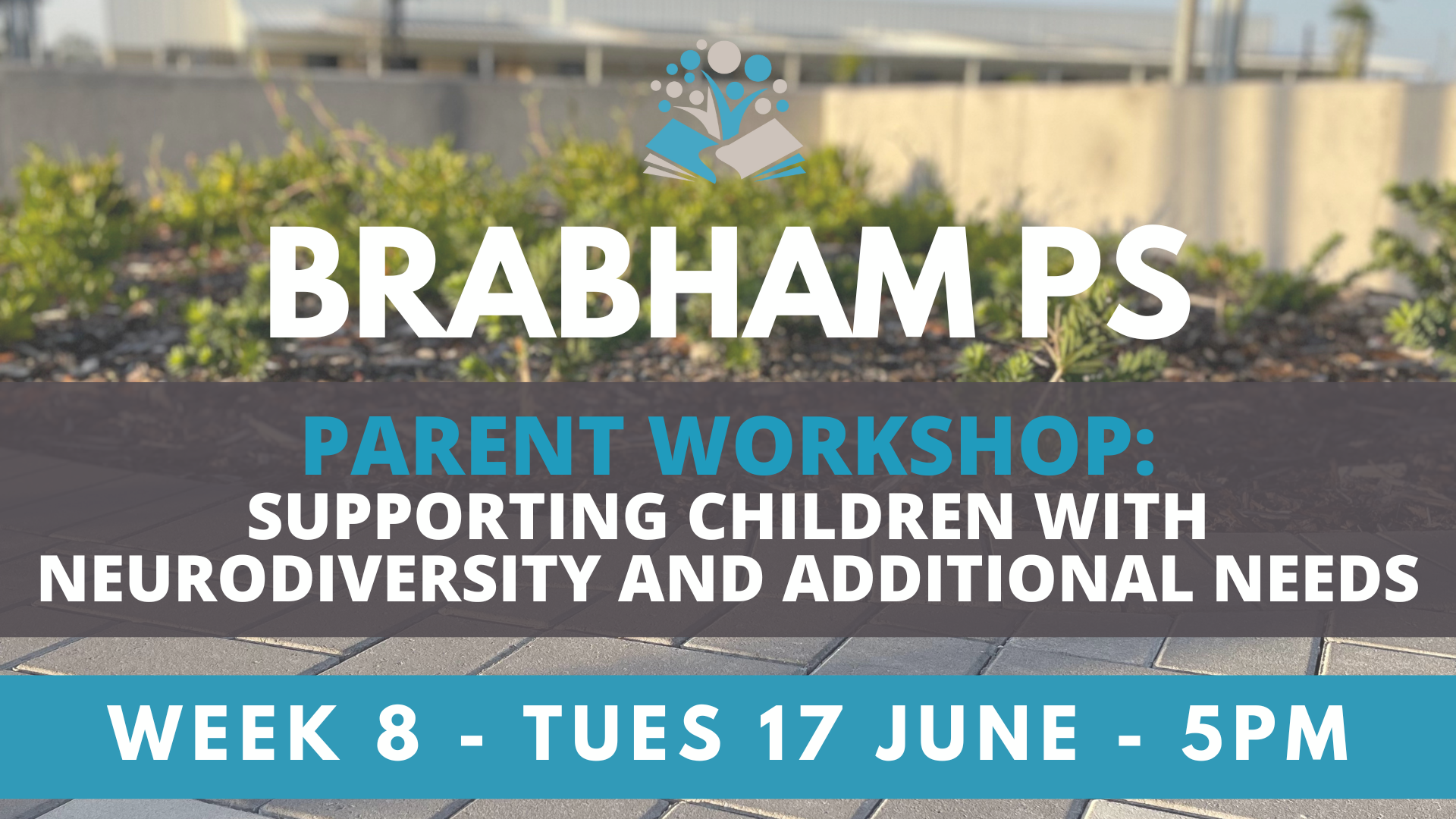 BRABHAM PS

PARENT WORKSHOP:
SUPPORTING CHILDREN WITH NEURODIVERSITY AND ADDITIONAL NEEDS

WEEK 8 - TUES 17 JUNE - 5PM